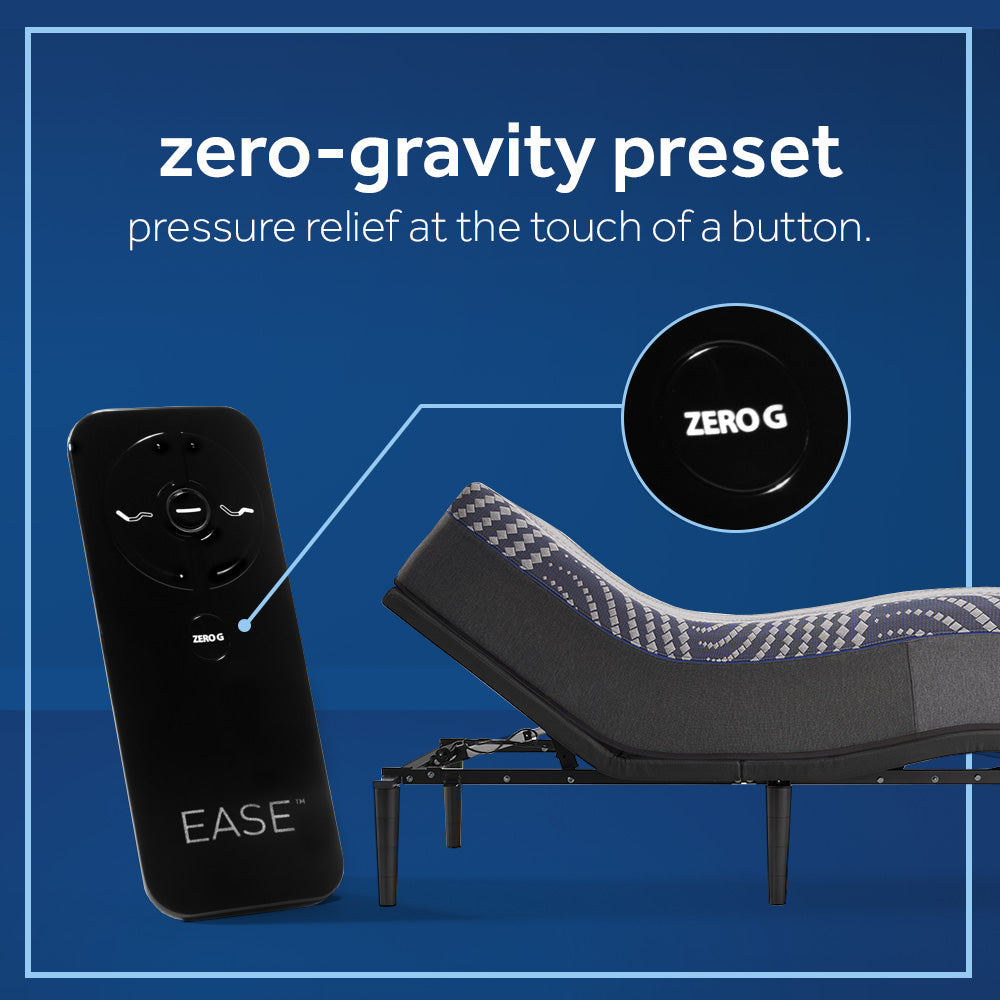 zero-gravity preset
pressure relief at the touch of a button.

ZERO G

ZERO G

EASE™